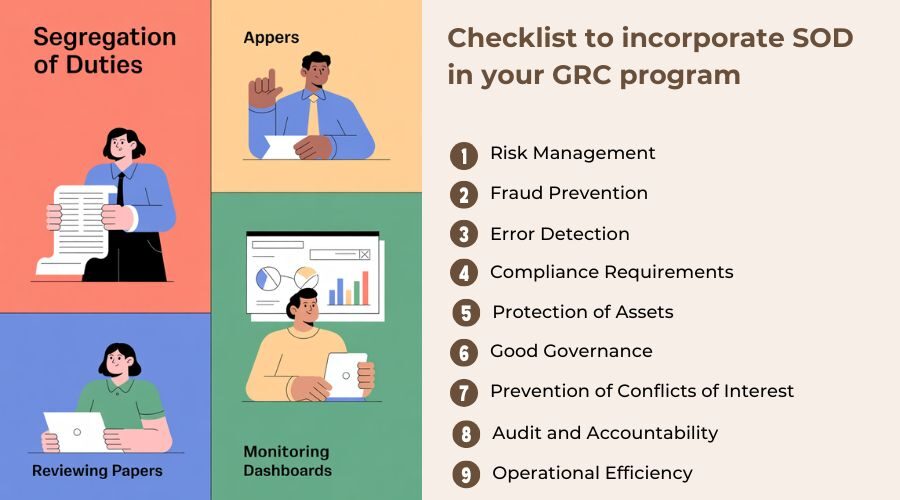 Segregation of Duties

Appers

Reviewing Papers

Monitoring Dashboards

Checklist to incorporate SOD in your GRC program

1 Risk Management
2 Fraud Prevention
3 Error Detection
4 Compliance Requirements
5 Protection of Assets
6 Good Governance
7 Prevention of Conflicts of Interest
8 Audit and Accountability
9 Operational Efficiency